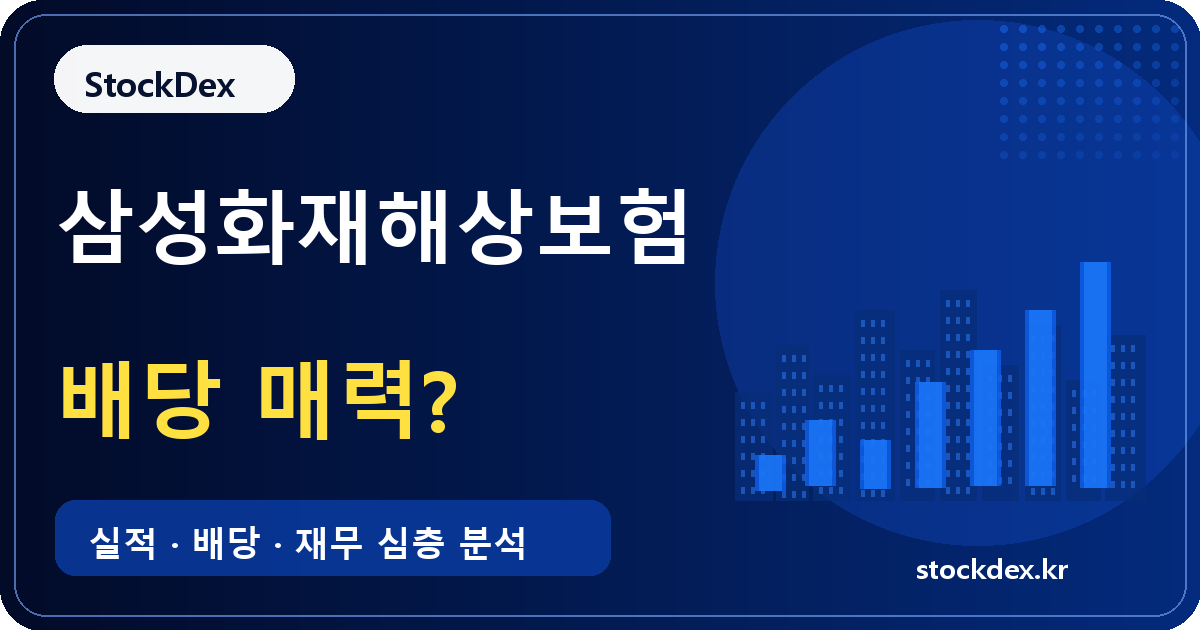 StockDex

삼성화재해상보험

배당 매력?

실적 · 배당 · 재무 심층 분석

stockdex.kr